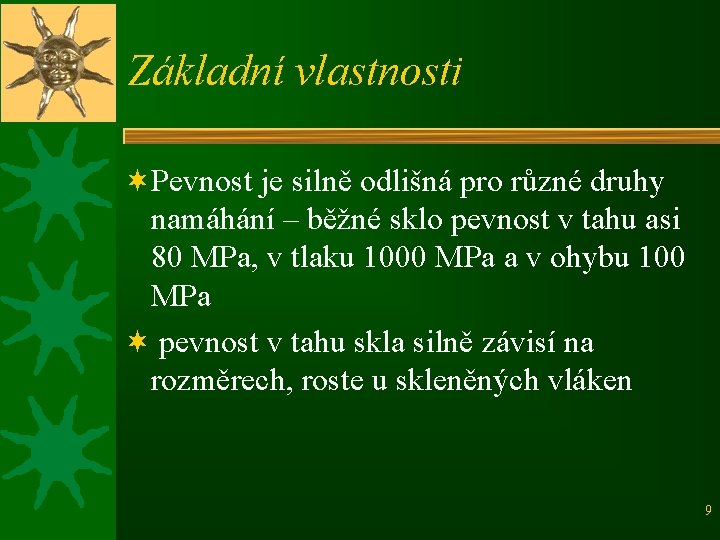 Základní vlastnosti

Pevnost je silně odlišná pro různé druhy namáhání – běžné sklo pevnost v tahu asi 80 MPa, v tlaku 1000 MPa a v ohybu 100 MPa

pevnost v tahu skla silně závisí na rozměrech, roste u skleněných vláken

9